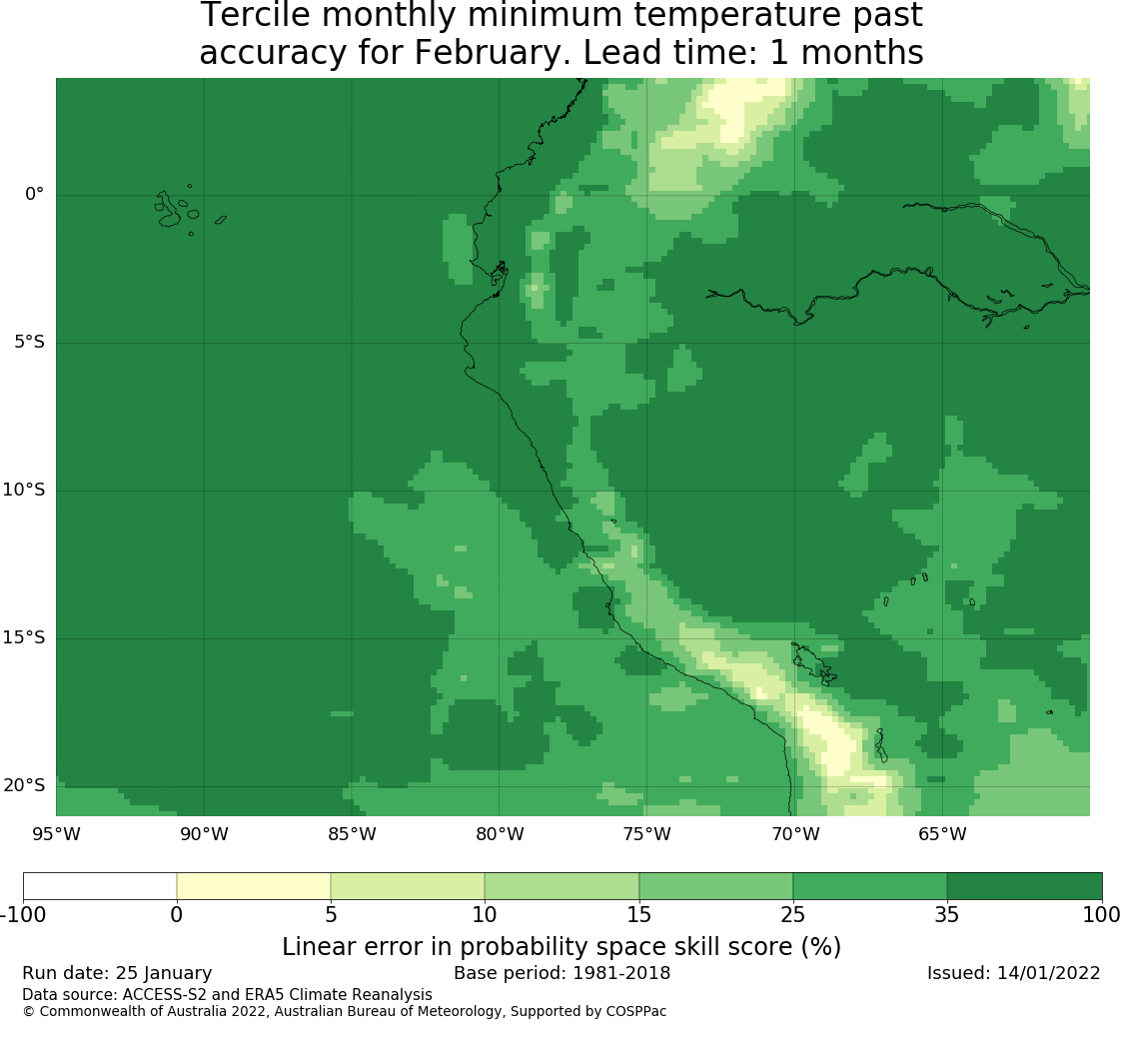 Tercile monthly minimum temperature past accuracy for February. Lead time: 1 months

0°
5°S
10°S
15°S
20°S
95°W 90°W 85°W 80°W 75°W 70°W 65°W

-100 0 5 10 15 25 35 100
Linear error in probability space skill score (%)

Run date: 25 January
Base period: 1981-2018
Issued: 14/01/2022
Data source: ACCESS-S2 and ERA5 Climate Reanalysis
© Commonwealth of Australia 2022, Australian Bureau of Meteorology, Supported by COSPPac